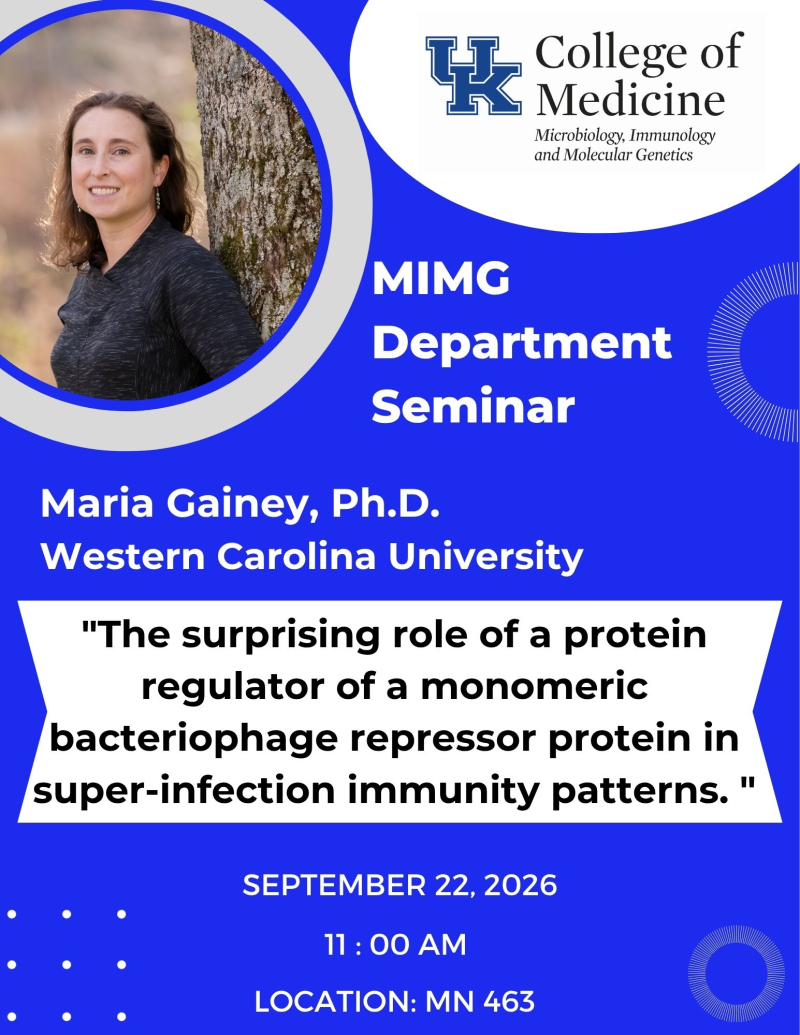 UK College of Medicine
Microbiology, Immunology and Molecular Genetics

MIMG Department Seminar

Maria Gainey, Ph.D.
Western Carolina University

"The surprising role of a protein regulator of a monomeric bacteriophage repressor protein in super-infection immunity patterns. "

SEPTEMBER 22, 2026

11 : 00 AM

LOCATION: MN 463